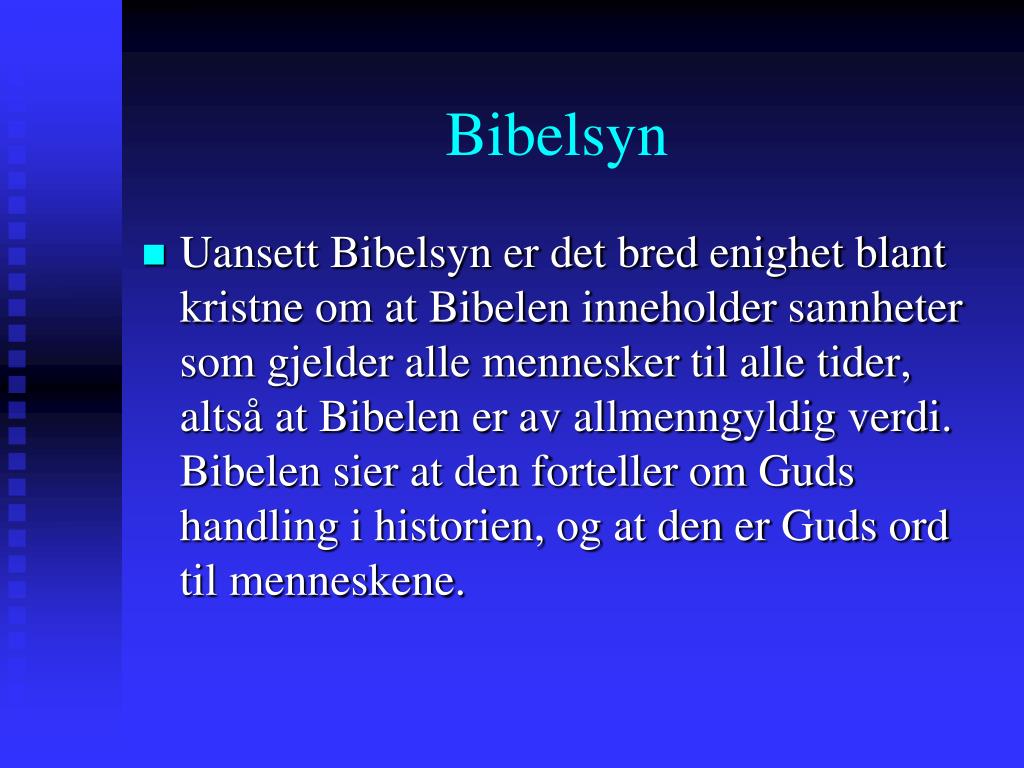 Bibelsyn

Uansett Bibelsyn er det bred enighet blant kristne om at Bibelen inneholder sannheter som gjelder alle mennesker til alle tider, altså at Bibelen er av allmenngyldig verdi. Bibelen sier at den forteller om Guds handling i historien, og at den er Guds ord til menneskene.